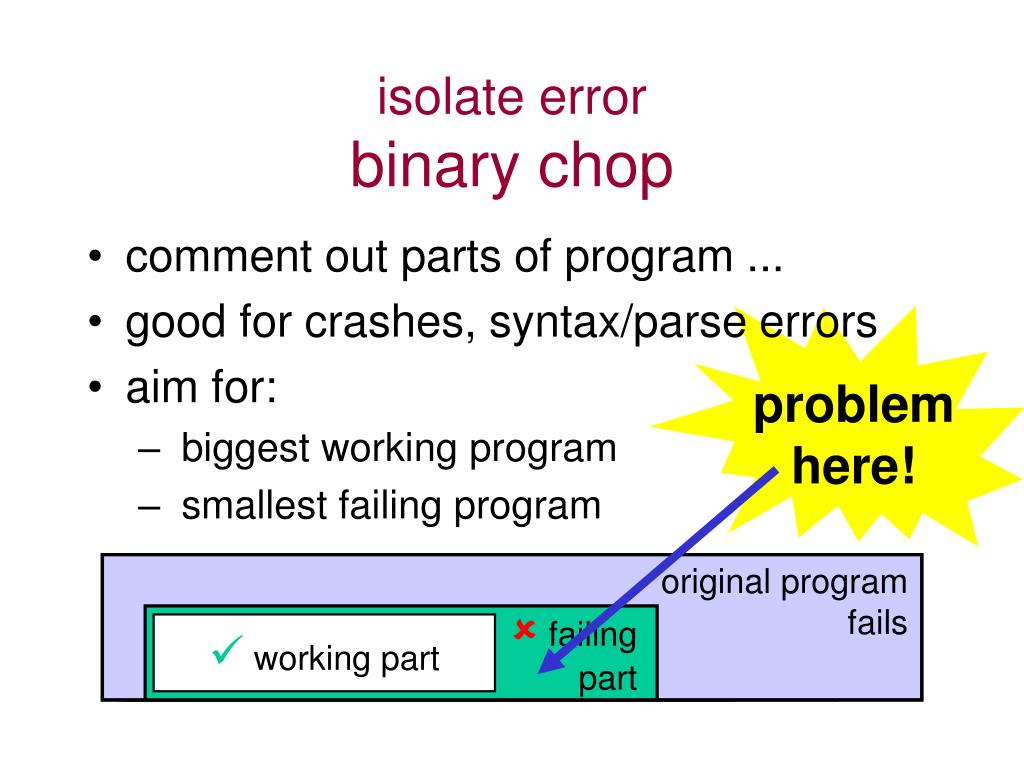 isolate error
binary chop

• comment out parts of program ...
• good for crashes, syntax/parse errors
• aim for:
– biggest working program
– smallest failing program

problem here!

original program fails

✓ working part

✗ failing part